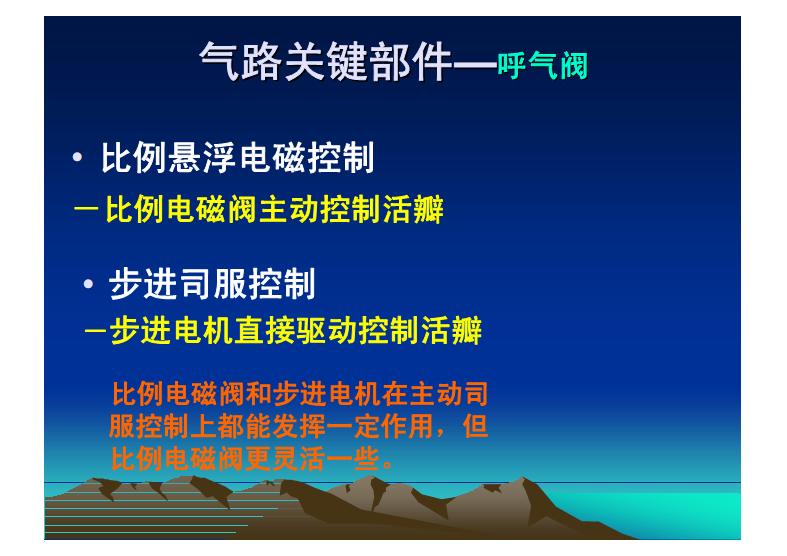 气路关键部件—呼气阀

• 比例悬浮电磁控制

－比例电磁阀主动控制活瓣

• 步进司服控制

－步进电机直接驱动控制活瓣

比例电磁阀和步进电机在主动司服控制上都能发挥一定作用，但比例电磁阀更灵活一些。